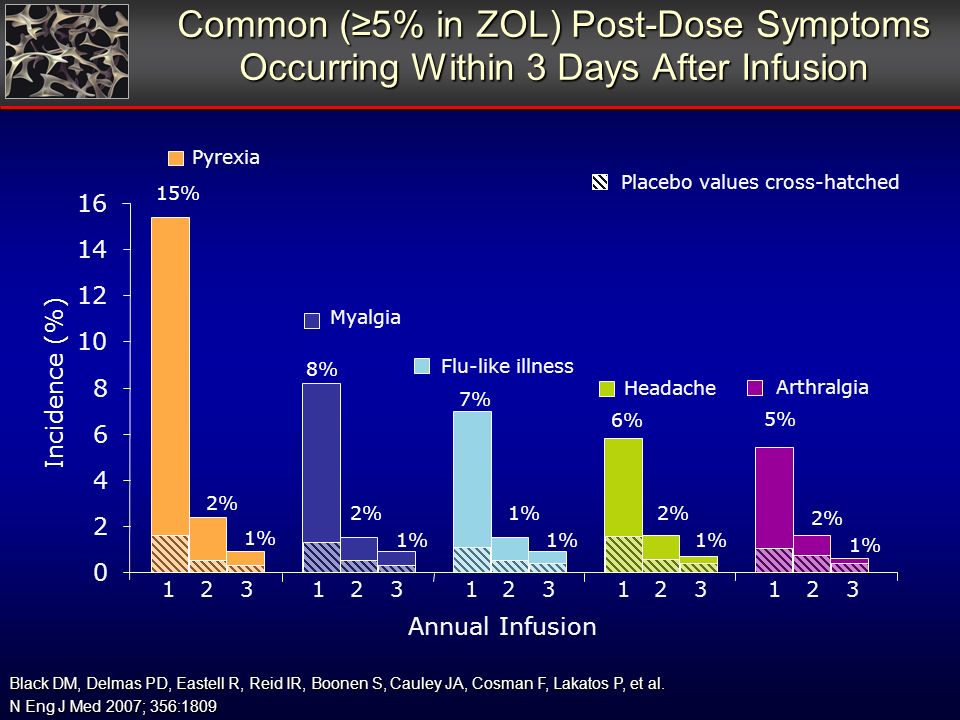 Common (≥5% in ZOL) Post-Dose Symptoms Occurring Within 3 Days After Infusion

Pyrexia

Placebo values cross-hatched

Myalgia

Flu-like illness

Headache

Arthralgia

Incidence (%)

16
14
12
10
8
6
4
2
0

15%
2%
1%
8%
2%
1%
7%
1%
1%
6%
2%
1%
5%
2%
1%

1 2 3 1 2 3 1 2 3 1 2 3 1 2 3

Annual Infusion

Black DM, Delmas PD, Eastell R, Reid IR, Boonen S, Cauley JA, Cosman F, Lakatos P, et al.
N Eng J Med 2007; 356:1809